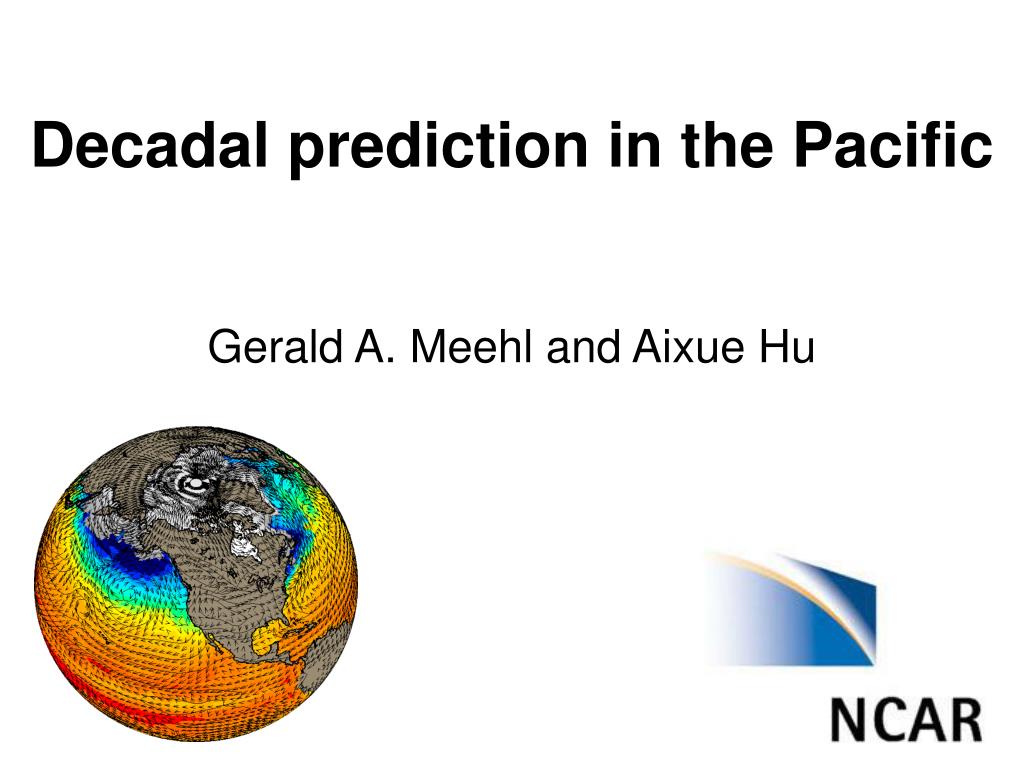 Decadal prediction in the Pacific

Gerald A. Meehl and Aixue Hu

NCAR